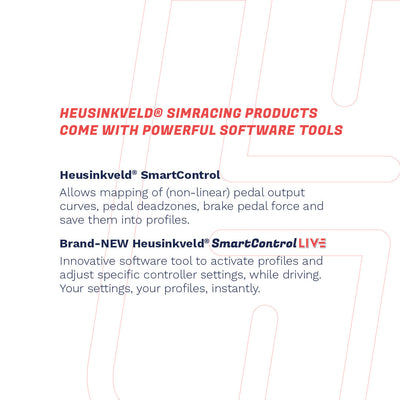 HEUSINKVELD® SIMRACING PRODUCTS COME WITH POWERFUL SOFTWARE TOOLS

Heusinkveld® SmartControl

Allows mapping of (non-linear) pedal output curves, pedal deadzones, brake pedal force and save them into profiles.

Brand-NEW Heusinkveld® SmartControl LIVE

Innovative software tool to activate profiles and adjust specific controller settings, while driving. Your settings, your profiles, instantly.